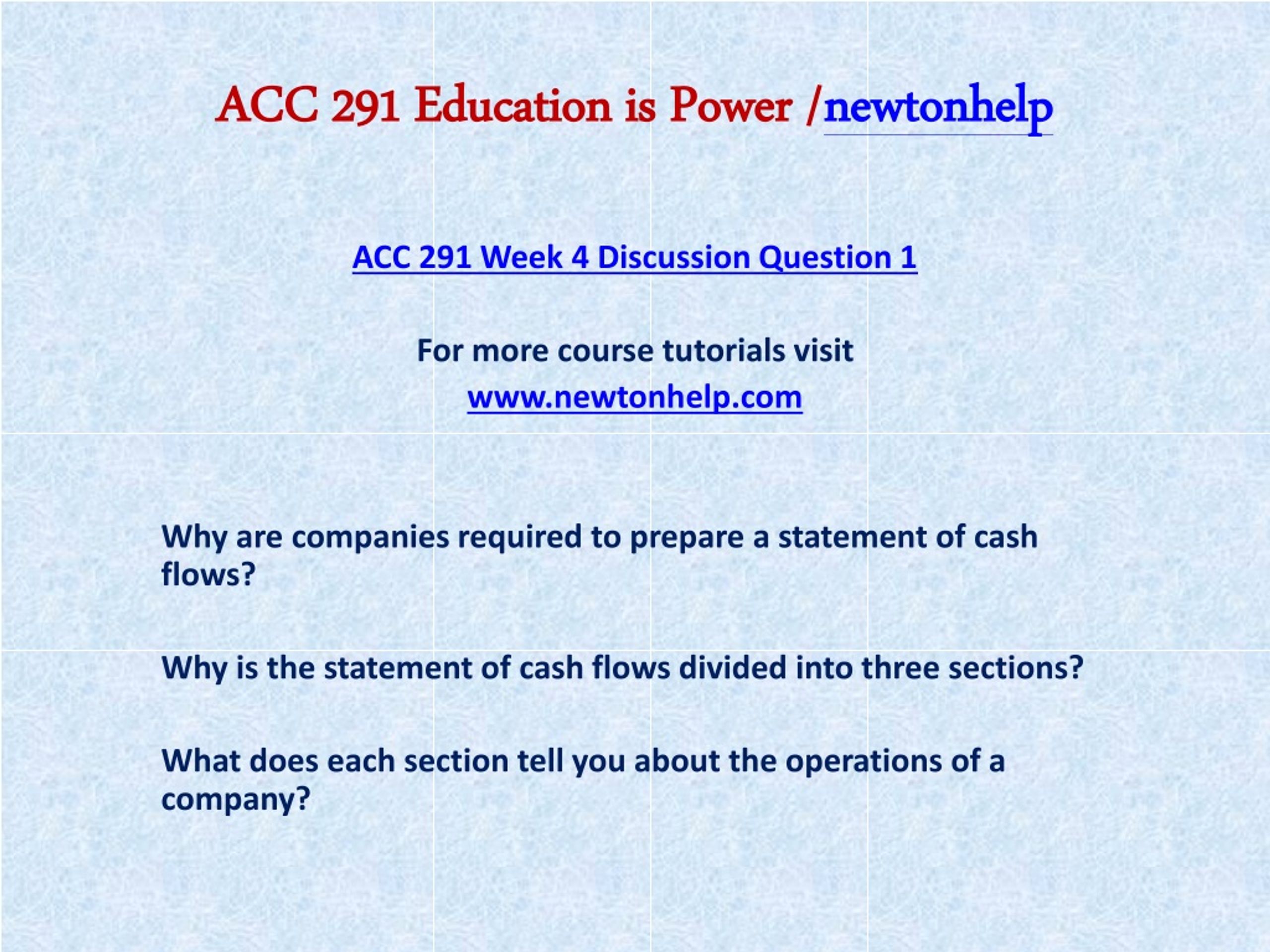 ACC 291 Education is Power /newtonhelp

ACC 291 Week 4 Discussion Question 1

For more course tutorials visit
www.newtonhelp.com

Why are companies required to prepare a statement of cash flows?

Why is the statement of cash flows divided into three sections?

What does each section tell you about the operations of a company?